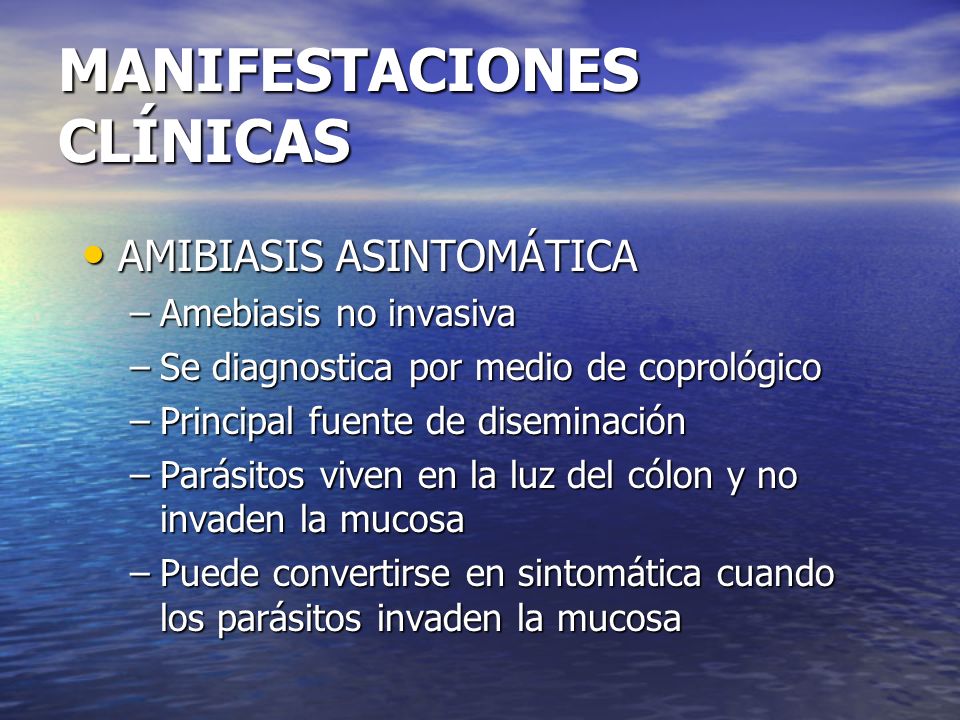 MANIFESTACIONES CLÍNICAS

• AMIBIASIS ASINTOMÁTICA
– Amebiasis no invasiva
– Se diagnostica por medio de coprológico
– Principal fuente de diseminación
– Parásitos viven en la luz del cólon y no invaden la mucosa
– Puede convertirse en sintomática cuando los parásitos invaden la mucosa